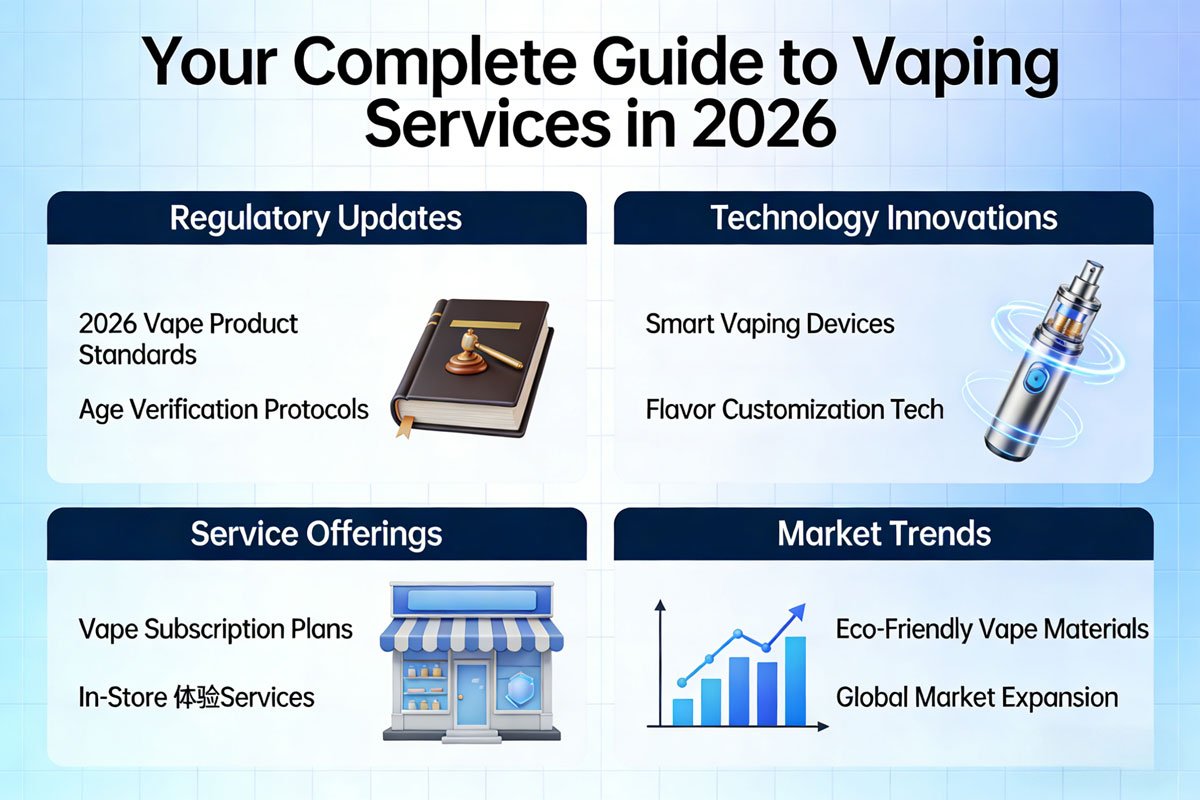 Your Complete Guide to Vaping Services in 2026

Regulatory Updates

2026 Vape Product Standards

Age Verification Protocols

Technology Innovations

Smart Vaping Devices

Flavor Customization Tech

Service Offerings

Vape Subscription Plans

In-Store 体验Services

Market Trends

Eco-Friendly Vape Materials

Global Market Expansion